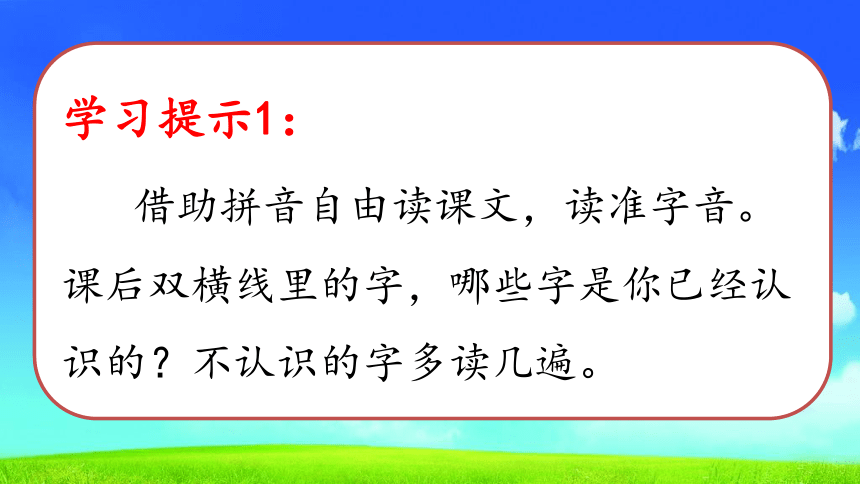 学习提示1：

借助拼音自由读课文，读准字音。课后双横线里的字，哪些字是你已经认识的？不认识的字多读几遍。